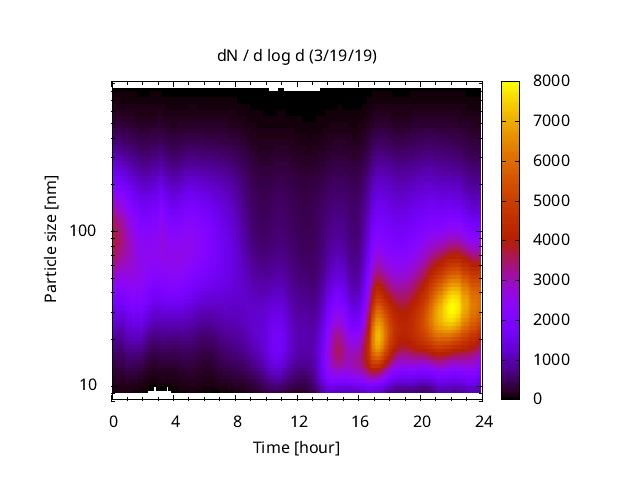 dN / d log d (3/19/19)

Particle size [nm]

100

10

0 4 8 12 16 20 24

Time [hour]

8000
7000
6000
5000
4000
3000
2000
1000
0